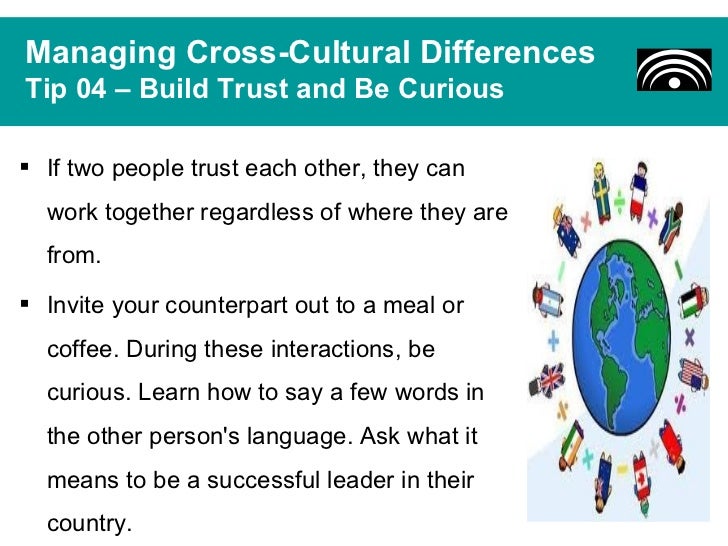 Managing Cross-Cultural Differences
Tip 04 – Build Trust and Be Curious

▪ If two people trust each other, they can work together regardless of where they are from.

▪ Invite your counterpart out to a meal or coffee. During these interactions, be curious. Learn how to say a few words in the other person's language. Ask what it means to be a successful leader in their country.